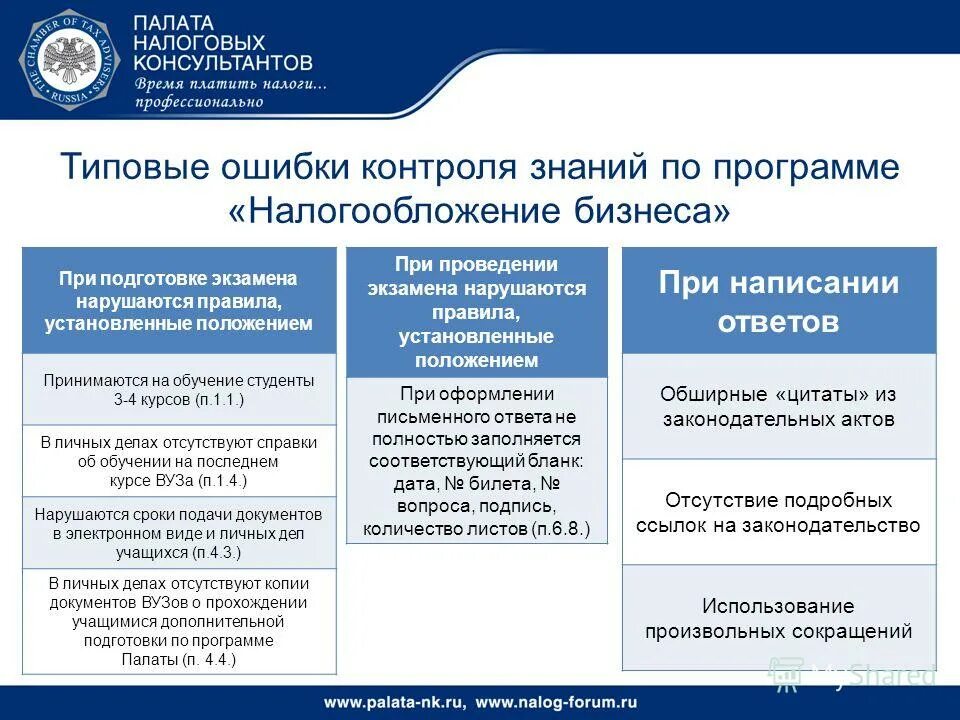 THE CHAMBER OF TAX ADVISERS • RUSSIA •

ПАЛАТА НАЛОГОВЫХ КОНСУЛЬТАНТОВ
Время платить налоги... профессионально

Типовые ошибки контроля знаний по программе «Налогообложение бизнеса»

При подготовке экзамена нарушаются правила, установленные положением

Принимаются на обучение студенты 3-4 курсов (п.1.1.)

В личных делах отсутствуют справки об обучении на последнем курсе ВУЗа (п.1.4.)

Нарушаются сроки подачи документов в электронном виде и личных дел учащихся (п.4.3.)

В личных делах отсутствуют копии документов ВУЗов о прохождении учащимися дополнительной подготовки по программе Палаты (п. 4.4.)

При проведении экзамена нарушаются правила, установленные положением

При оформлении письменного ответа не полностью заполняется соответствующий бланк: дата, № билета, № вопроса, подпись, количество листов (п.6.8.)

При написании ответов

Обширные «цитаты» из законодательных актов

Отсутствие подробных ссылок на законодательство

Использование произвольных сокращений

MyShared

www.palata-nk.ru, www.nalog-forum.ru